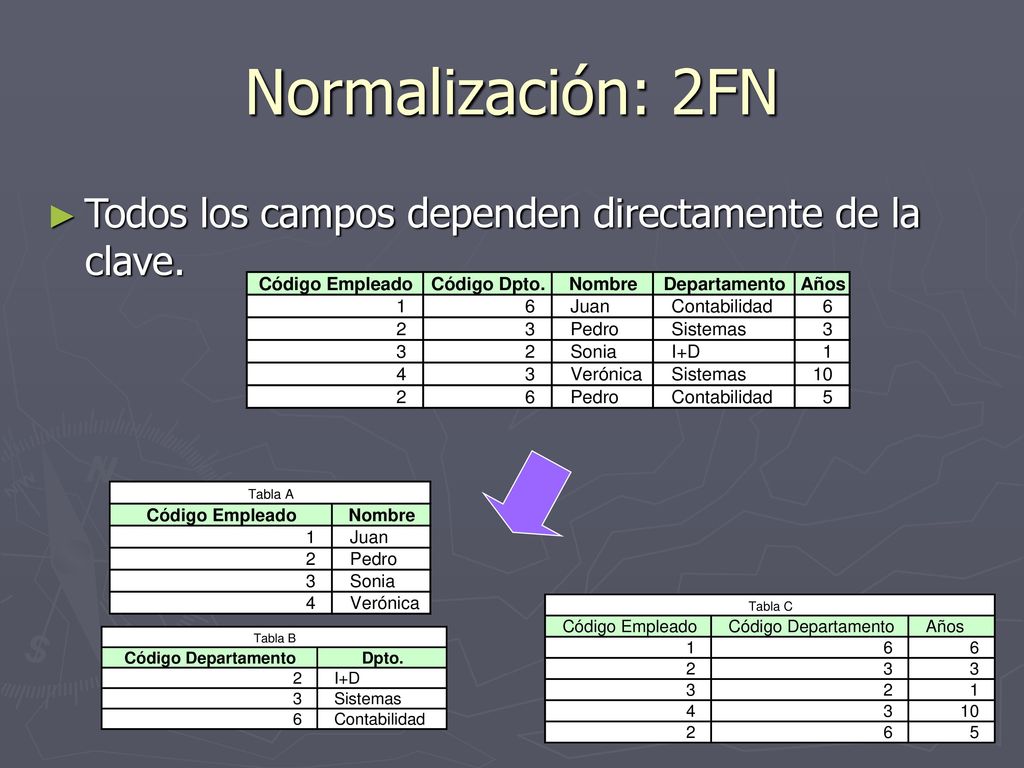 Normalización: 2FN

► Todos los campos dependen directamente de la clave.

| Código Empleado | Código Dpto. | Nombre | Departamento | Años |
|---|---|---|---|---|
| 1 | 6 | Juan | Contabilidad | 6 |
| 2 | 3 | Pedro | Sistemas | 3 |
| 3 | 2 | Sonia | I+D | 1 |
| 4 | 3 | Verónica | Sistemas | 10 |
| 2 | 6 | Pedro | Contabilidad | 5 |

Tabla A

| Código Empleado | Nombre |
|---|---|
| 1 | Juan |
| 2 | Pedro |
| 3 | Sonia |
| 4 | Verónica |

Tabla B

| Código Departamento | Dpto. |
|---|---|
| 2 | I+D |
| 3 | Sistemas |
| 6 | Contabilidad |

Tabla C

| Código Empleado | Código Departamento | Años |
|---|---|---|
| 1 | 6 | 6 |
| 2 | 3 | 3 |
| 3 | 2 | 1 |
| 4 | 3 | 10 |
| 2 | 6 | 5 |